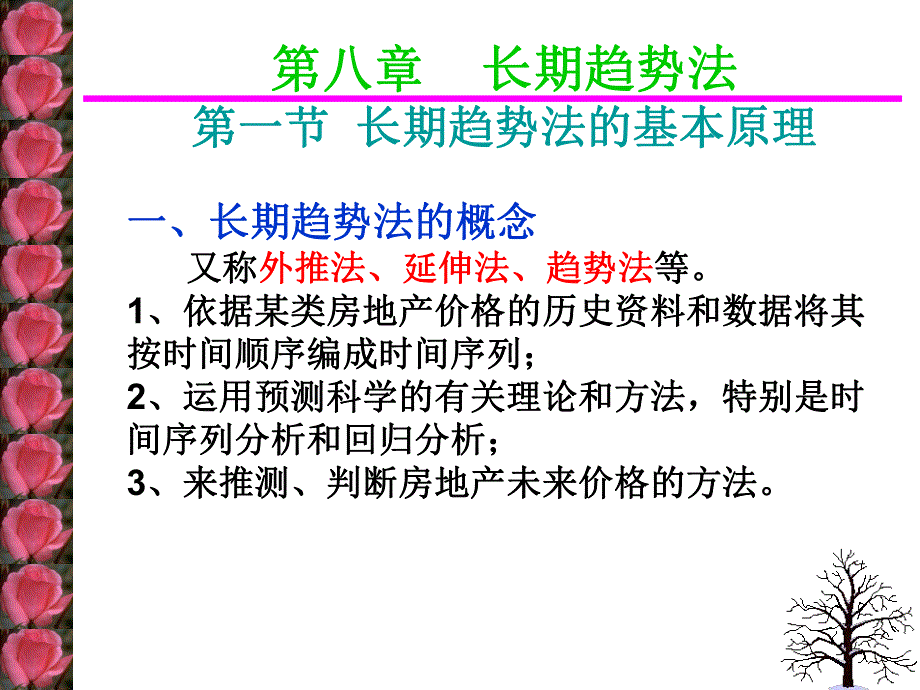 第八章　长期趋势法

第一节 长期趋势法的基本原理

一、长期趋势法的概念

又称外推法、延伸法、趋势法等。

1、依据某类房地产价格的历史资料和数据将其按时间顺序编成时间序列；

2、运用预测科学的有关理论和方法，特别是时间序列分析和回归分析；

3、来推测、判断房地产未来价格的方法。